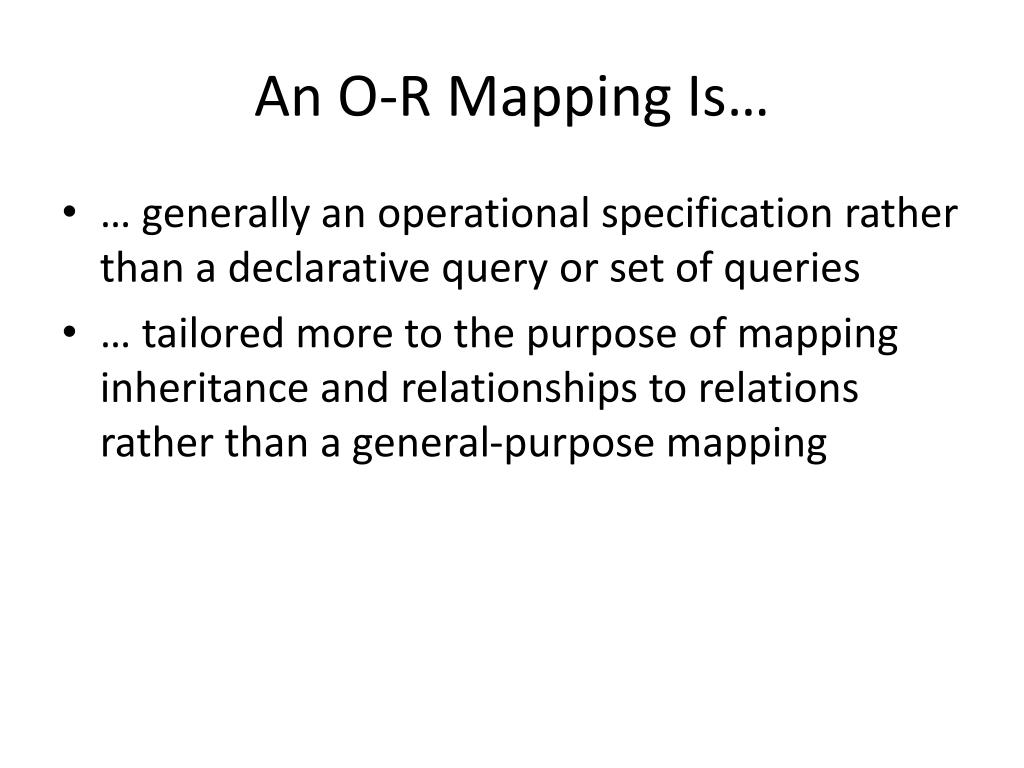 An O-R Mapping Is…

• … generally an operational specification rather than a declarative query or set of queries
• … tailored more to the purpose of mapping inheritance and relationships to relations rather than a general-purpose mapping